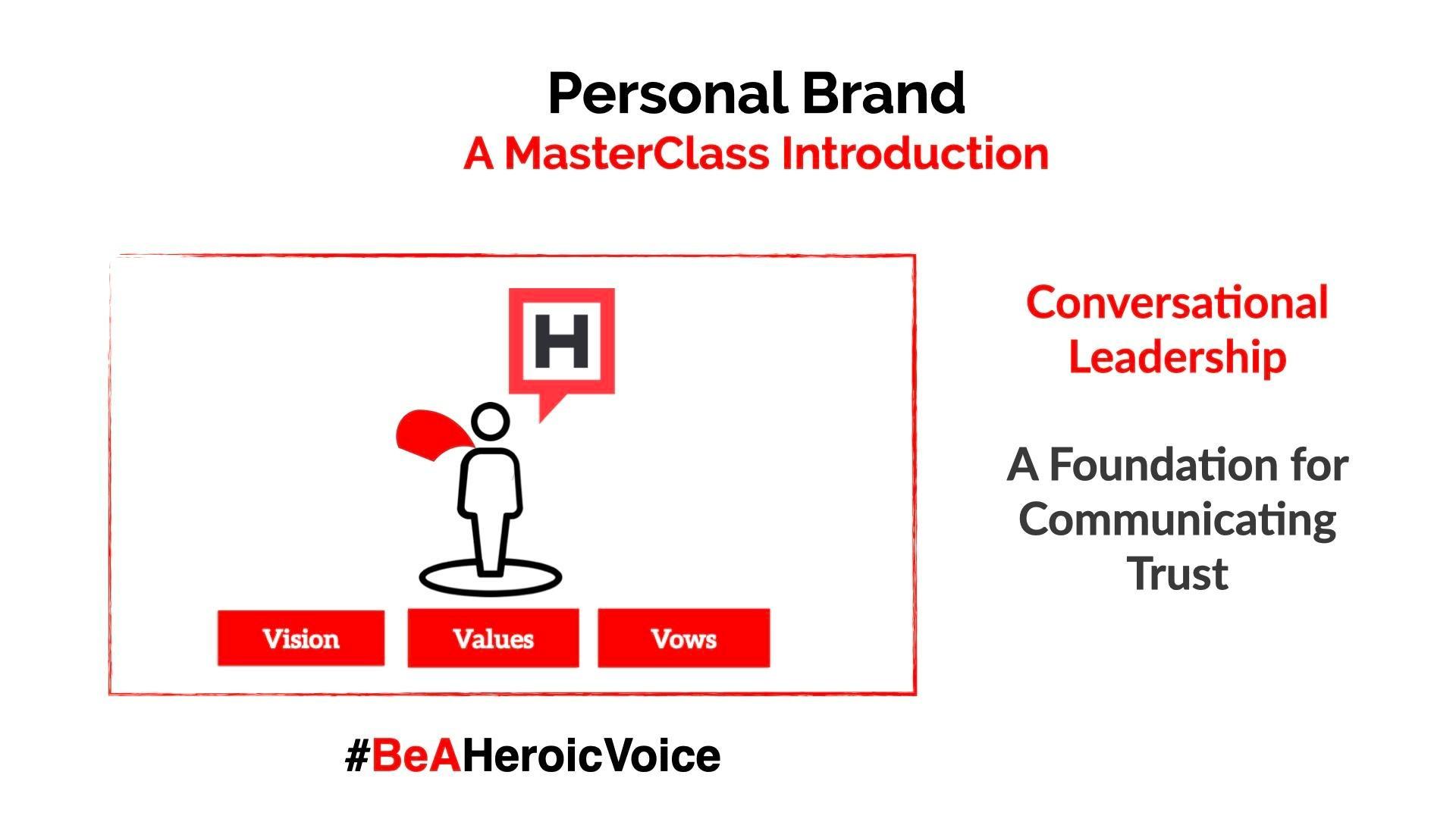 Personal Brand
A MasterClass Introduction

H

Vision
Values
Vows

#BeAHeroicVoice

Conversational Leadership

A Foundation for Communicating Trust